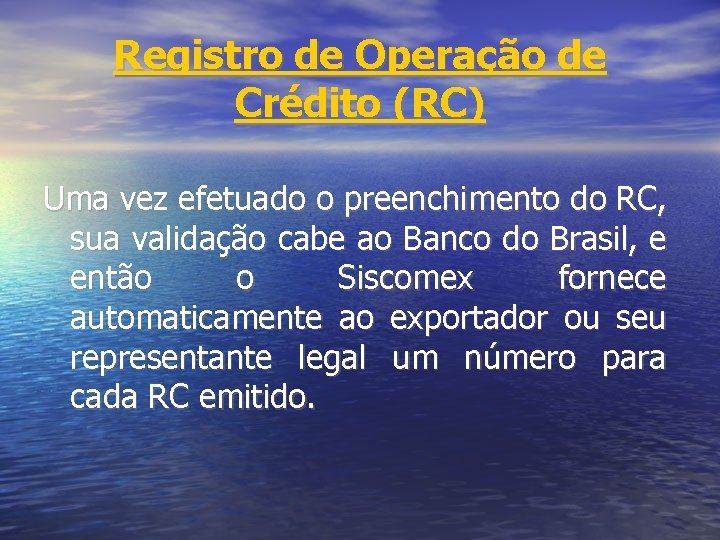 Registro de Operação de Crédito (RC)

Uma vez efetuado o preenchimento do RC, sua validação cabe ao Banco do Brasil, e então o Siscomex fornece automaticamente ao exportador ou seu representante legal um número para cada RC emitido.